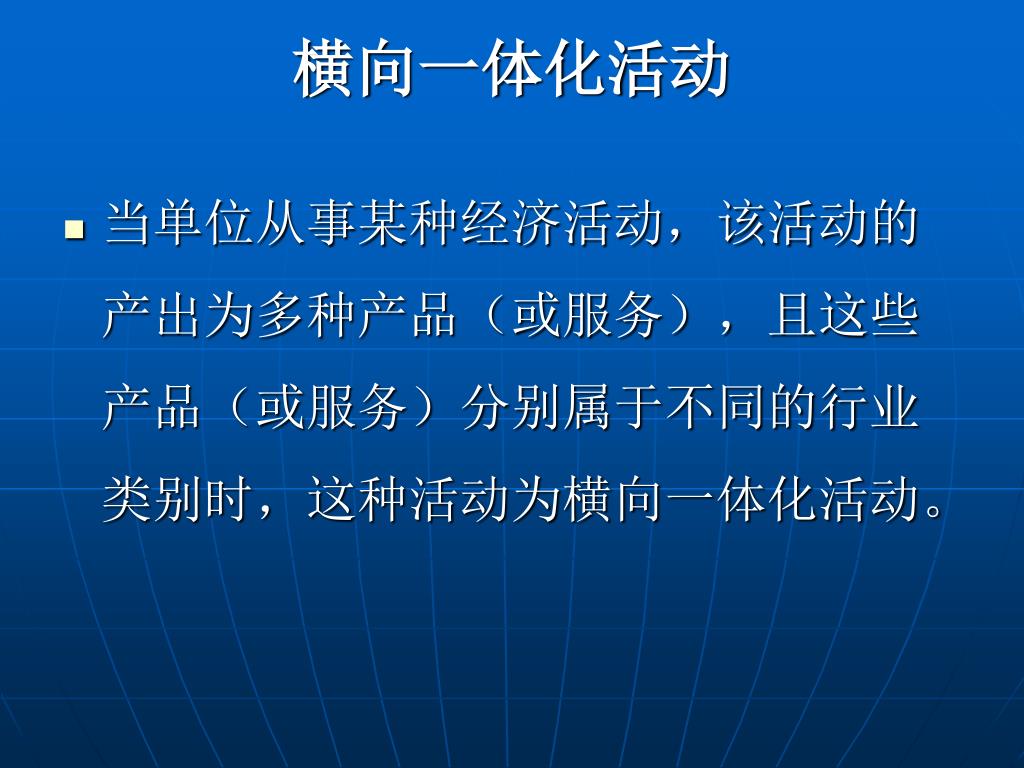 横向一体化活动

当单位从事某种经济活动，该活动的产出为多种产品（或服务），且这些产品（或服务）分别属于不同的行业类别时，这种活动为横向一体化活动。